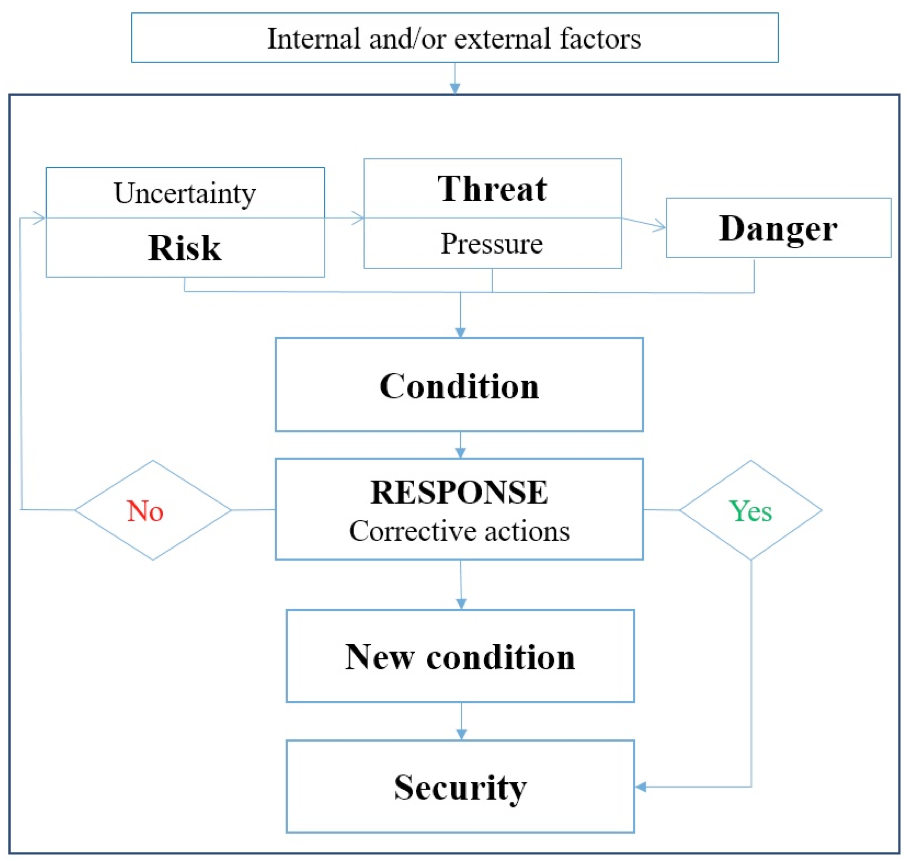 Internal and/or external factors

Uncertainty

Risk

Threat

Pressure

Danger

Condition

No

RESPONSE
Corrective actions

Yes

New condition

Security